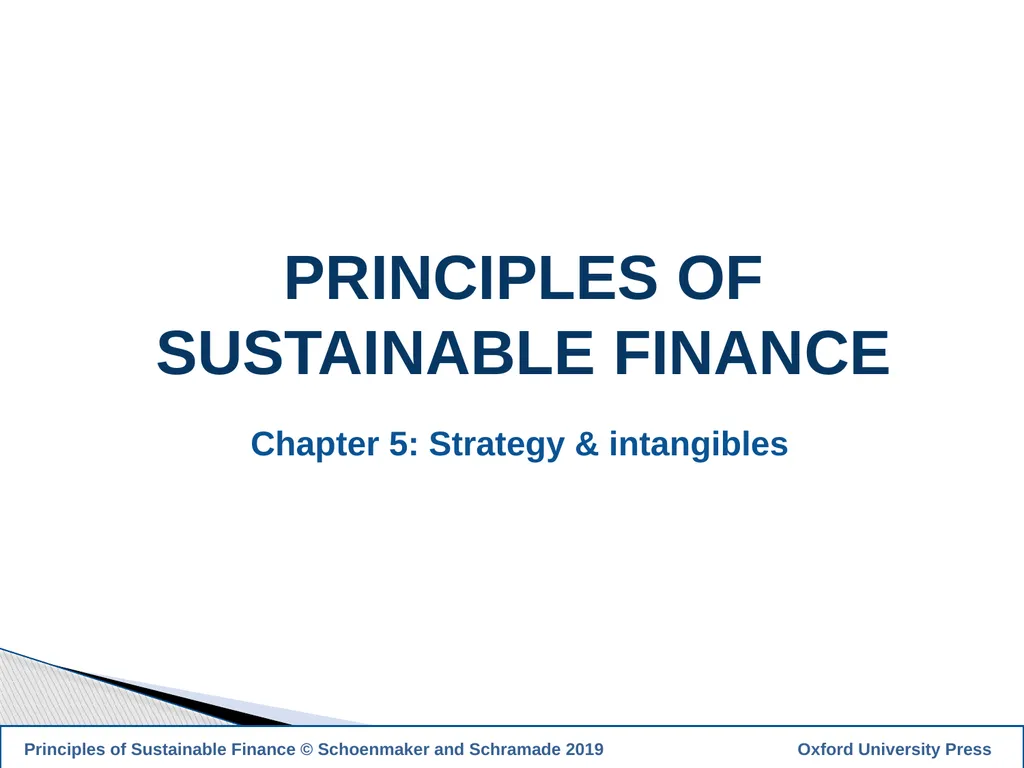 PRINCIPLES OF SUSTAINABLE FINANCE

Chapter 5: Strategy & intangibles

Principles of Sustainable Finance © Schoenmaker and Schramade 2019

Oxford University Press